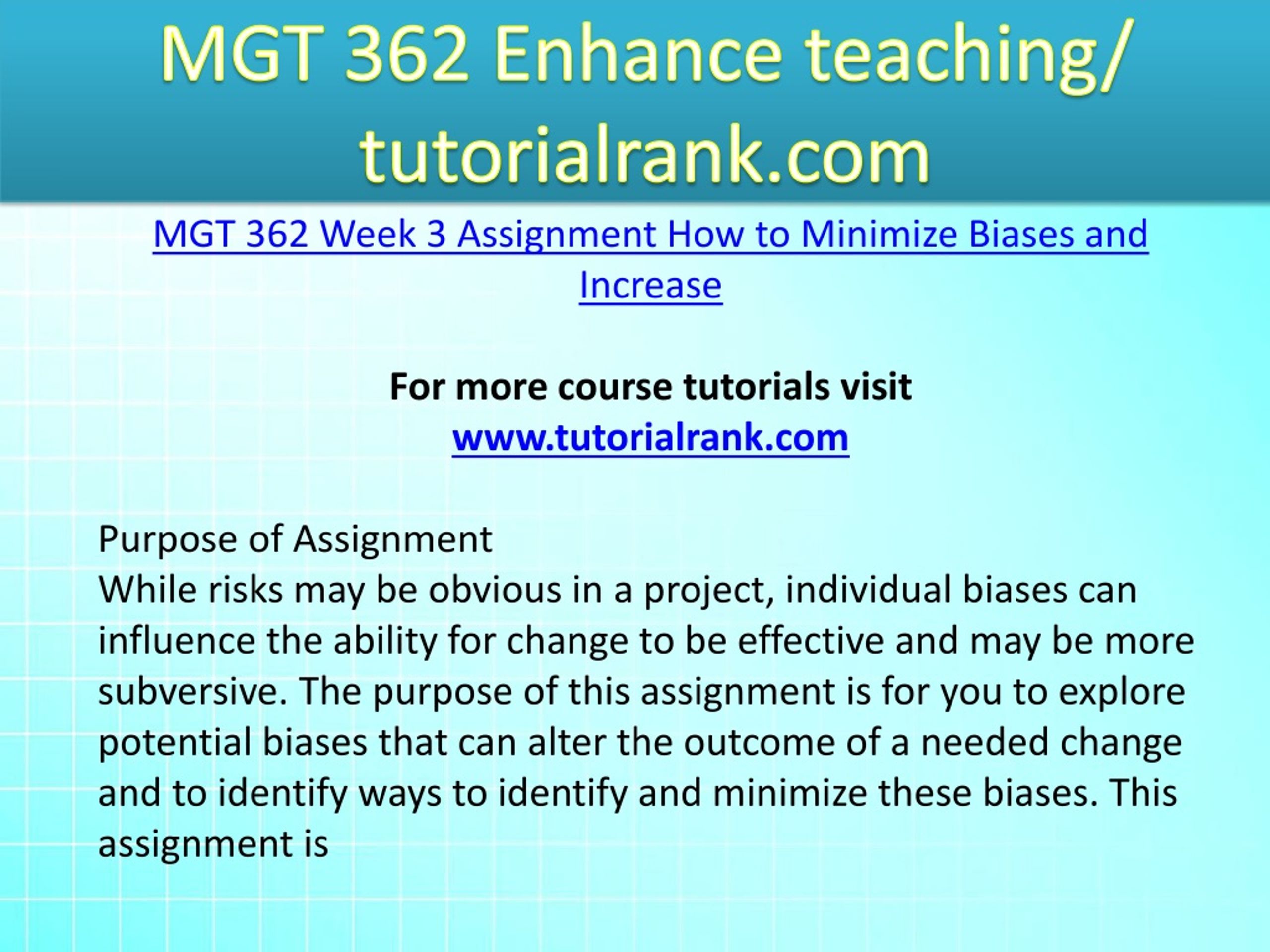 MGT 362 Enhance teaching/ tutorialrank.com

MGT 362 Week 3 Assignment How to Minimize Biases and Increase

For more course tutorials visit
www.tutorialrank.com

Purpose of Assignment
While risks may be obvious in a project, individual biases can influence the ability for change to be effective and may be more subversive. The purpose of this assignment is for you to explore potential biases that can alter the outcome of a needed change and to identify ways to identify and minimize these biases. This assignment is